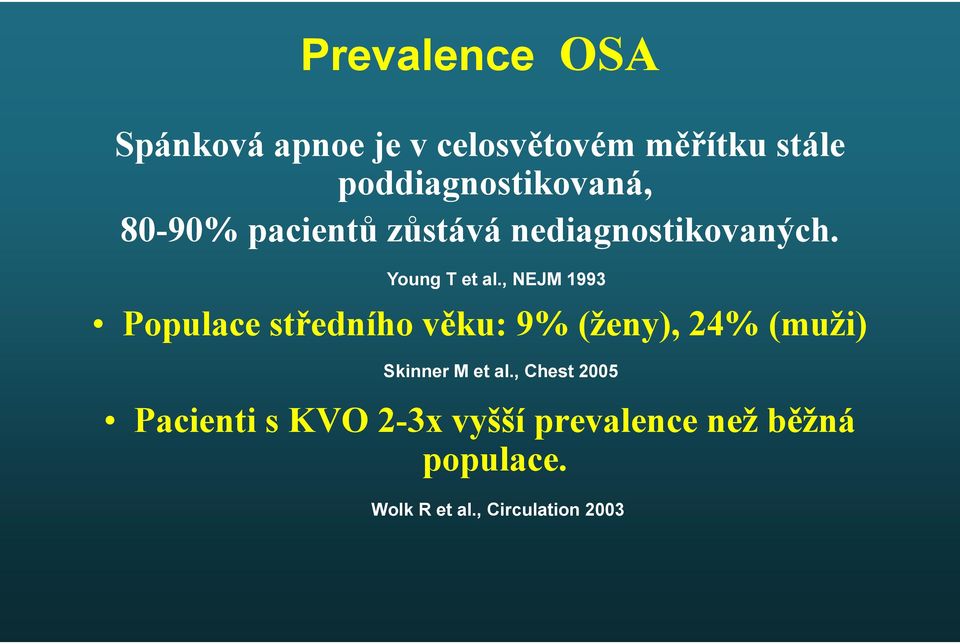 Prevalence OSA

Spánková apnoe je v celosvětovém měřítku stále poddiagnostikovaná,

80-90% pacientů zůstává nediagnostikovaných.

Young T et al., NEJM 1993

• Populace středního věku: 9% (ženy), 24% (muži)

Skinner M et al., Chest 2005

• Pacienti s KVO 2-3x vyšší prevalence než běžná populace.

Wolk R et al., Circulation 2003